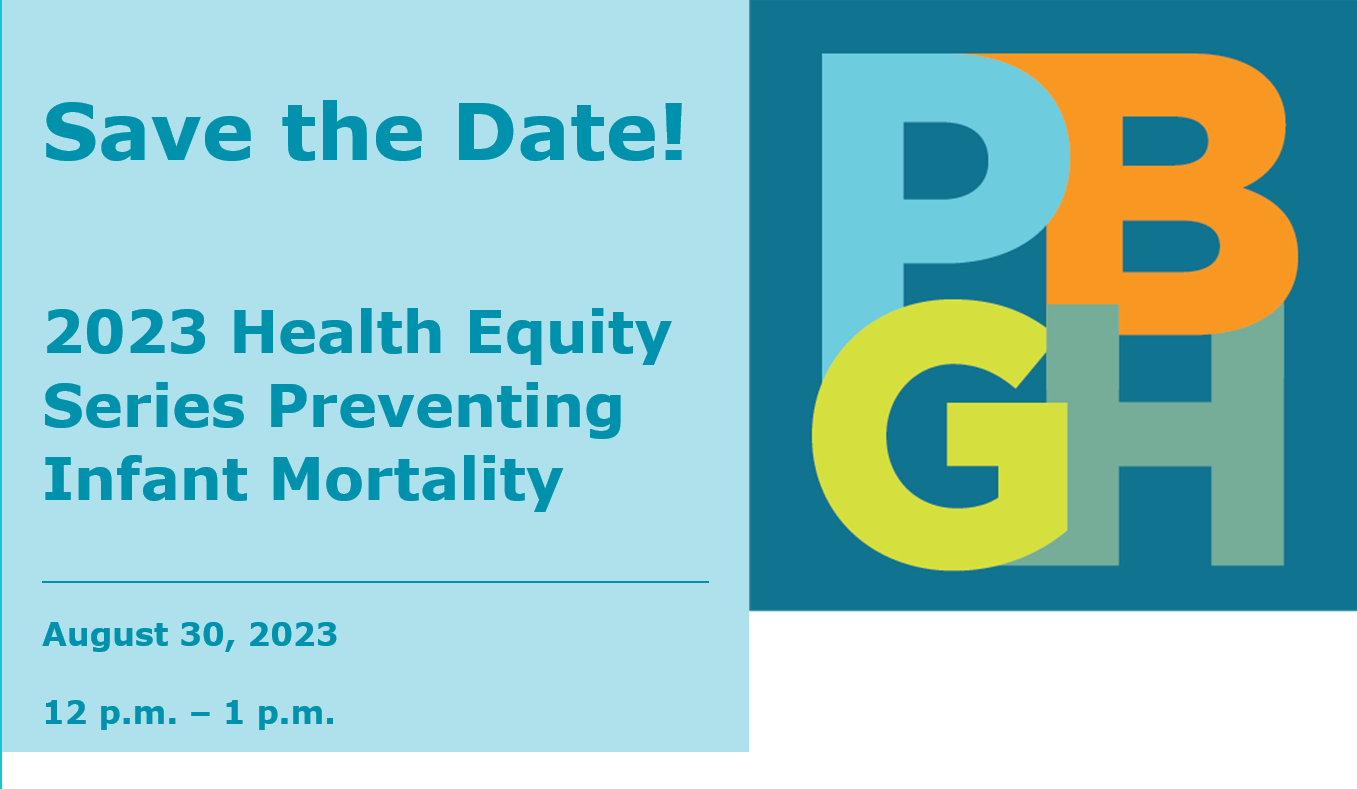 Save the Date!

2023 Health Equity Series Preventing Infant Mortality

August 30, 2023

12 p.m. – 1 p.m.

PBGH